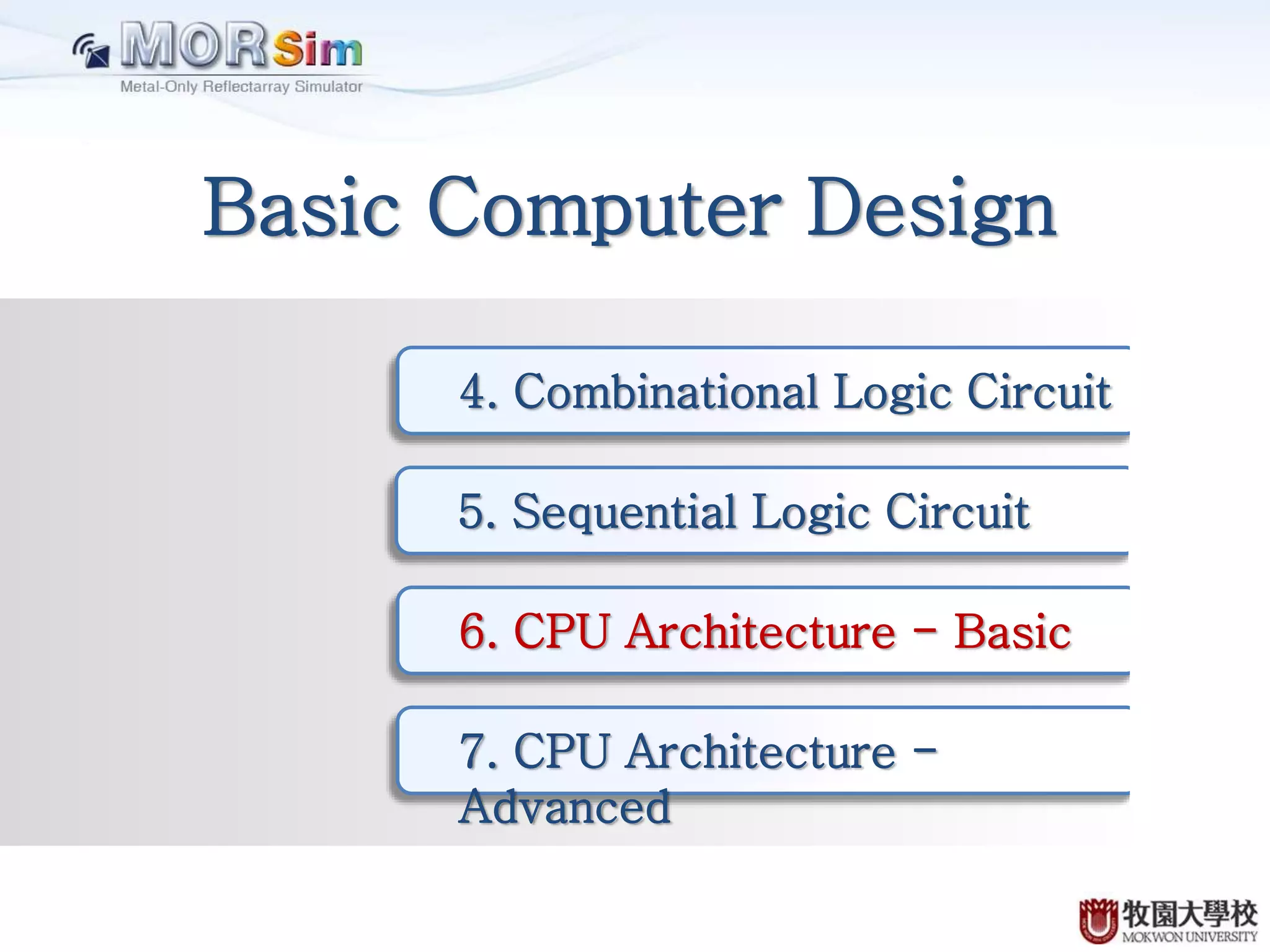 MORSim
Metal-Only Reflectarray Simulator

Basic Computer Design

4. Combinational Logic Circuit

5. Sequential Logic Circuit

6. CPU Architecture – Basic

7. CPU Architecture – Advanced

牧園大學校
MOKWON UNIVERSITY